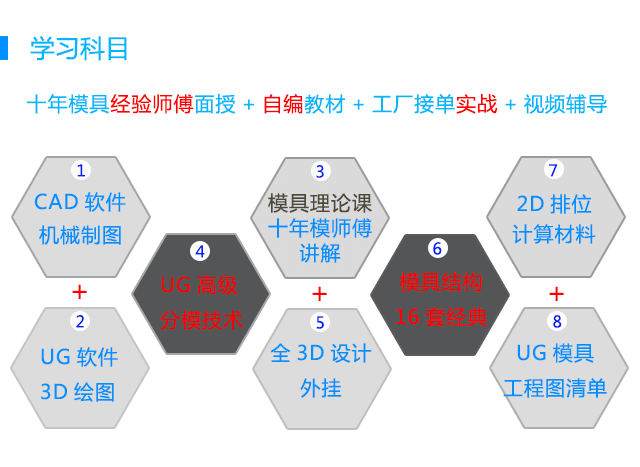 学习科目

十年模具经验师傅面授 + 自编教材 + 工厂接单实战 + 视频辅导

1
CAD 软件
机械制图

+

2
UG 软件
3D 绘图

4
UG 高级
分模技术

3
模具理论课
十年模师傅
讲解

+

5
全 3D 设计
外挂

6
模具结构
16 套经典

7
2D 排位
计算材料

+

8
UG 模具
工程图清单